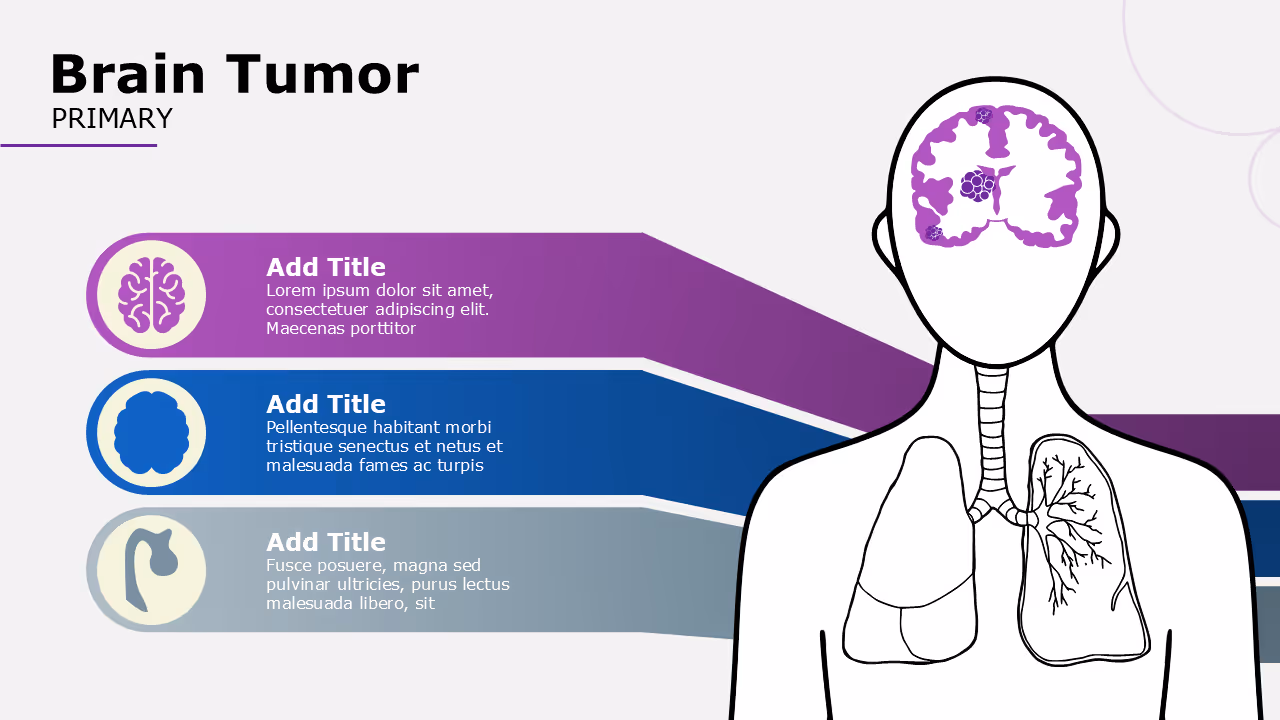 Brain Tumor
PRIMARY

Add Title
Lorem ipsum dolor sit amet, consectetuer adipiscing elit. Maecenas porttitor

Add Title
Pellentesque habitant morbi tristique senectus et netus et malesuada fames ac turpis

Add Title
Fusce posuere, magna sed pulvinar ultricies, purus lectus malesuada libero, sit